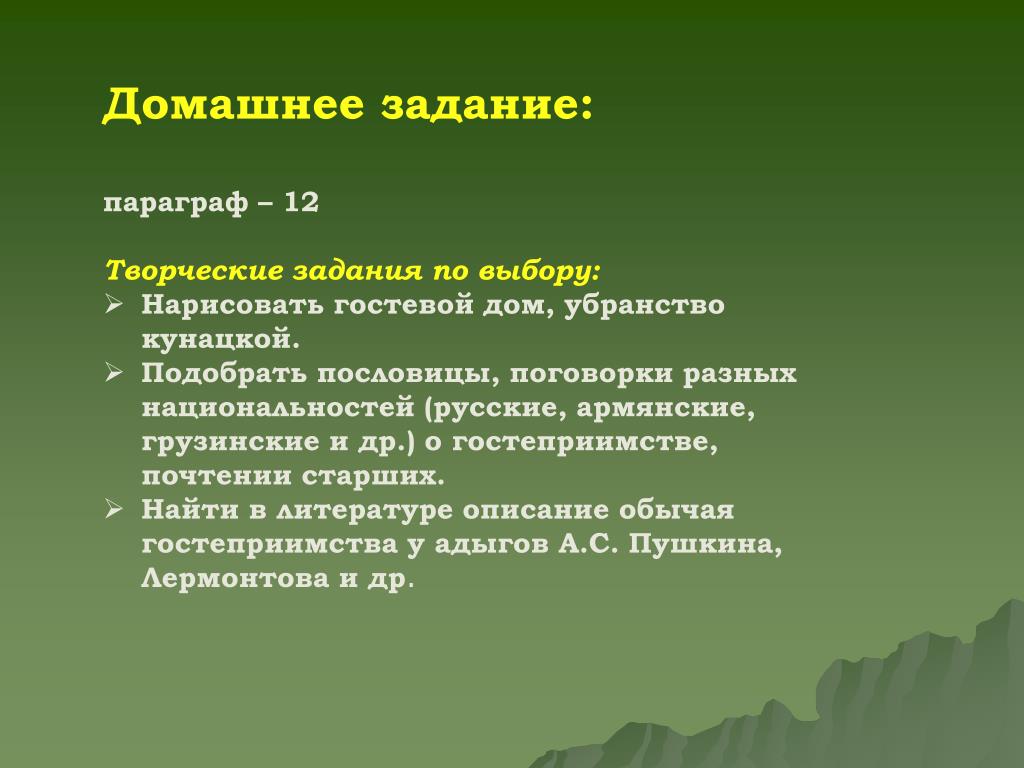 Домашнее задание:

параграф – 12

Творческие задания по выбору:

➢ Нарисовать гостевой дом, убранство кунацкой.
➢ Подобрать пословицы, поговорки разных национальностей (русские, армянские, грузинские и др.) о гостеприимстве, почтении старших.
➢ Найти в литературе описание обычая гостеприимства у адыгов А.С. Пушкина, Лермонтова и др.